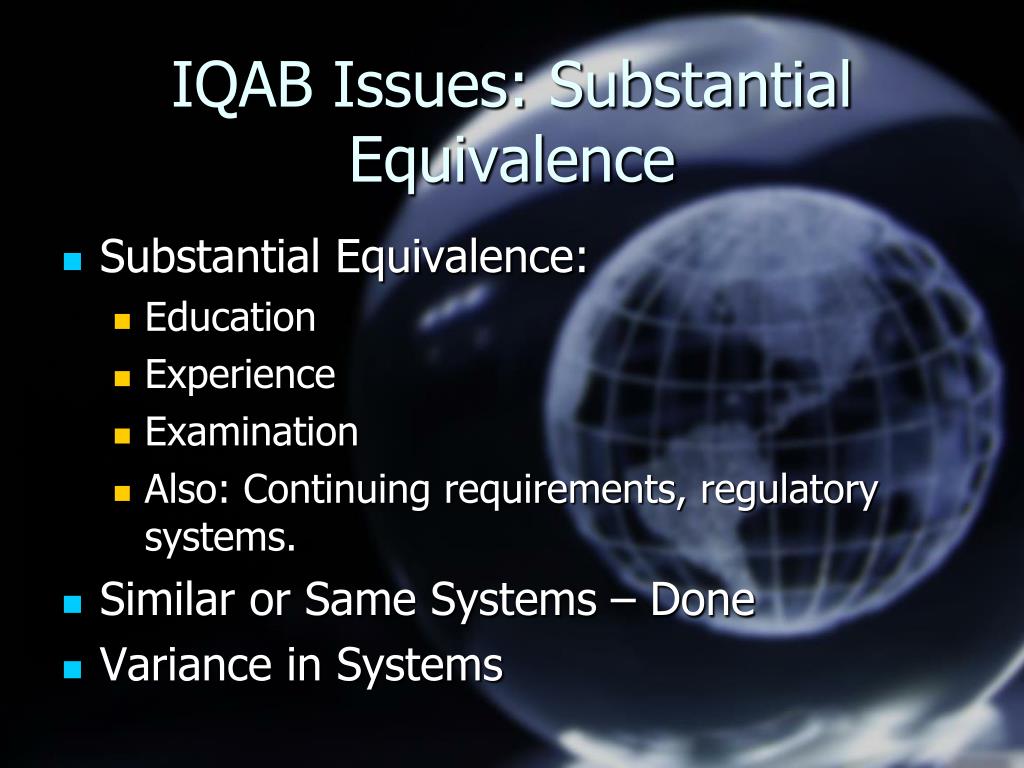 IQAB Issues: Substantial Equivalence

Substantial Equivalence:

Education

Experience

Examination

Also: Continuing requirements, regulatory systems.

Similar or Same Systems – Done

Variance in Systems